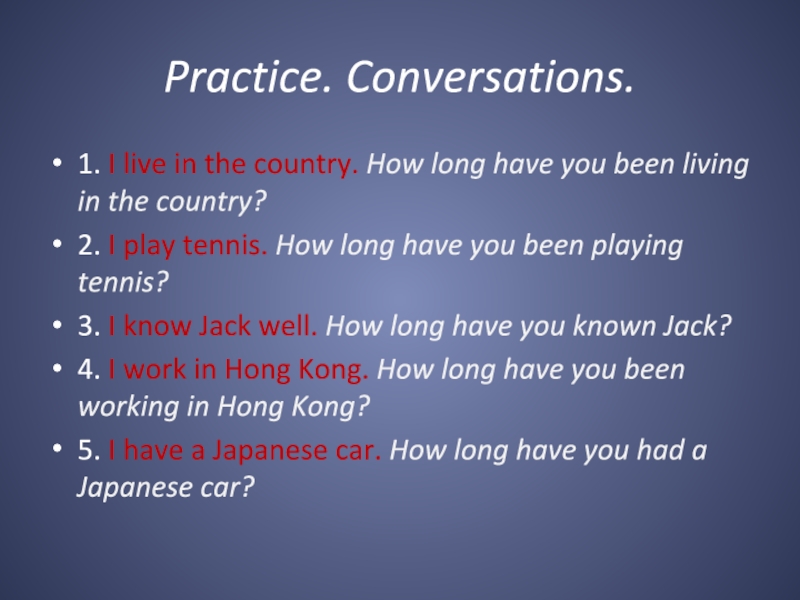 Practice. Conversations.

• 1. I live in the country. How long have you been living in the country?
• 2. I play tennis. How long have you been playing tennis?
• 3. I know Jack well. How long have you known Jack?
• 4. I work in Hong Kong. How long have you been working in Hong Kong?
• 5. I have a Japanese car. How long have you had a Japanese car?